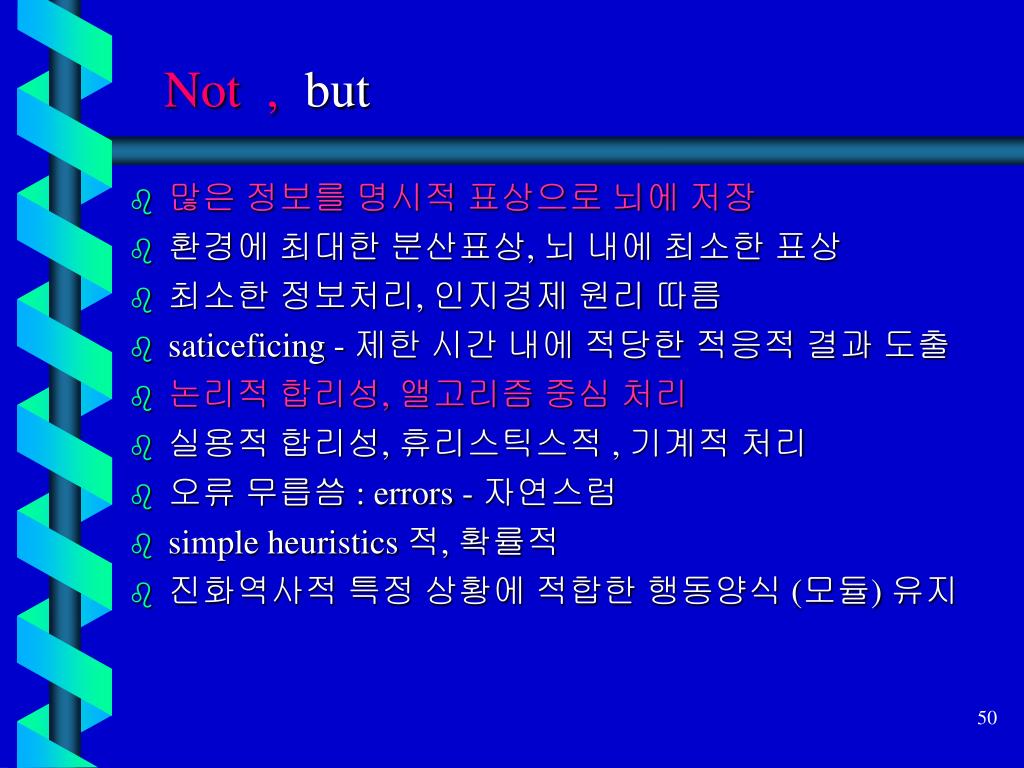 Not , but

많은 정보를 명시적 표상으로 뇌에 저장

환경에 최대한 분산표상, 뇌 내에 최소한 표상

최소한 정보처리, 인지경제 원리 따름

saticeficing - 제한 시간 내에 적당한 적응적 결과 도출

논리적 합리성, 앨고리즘 중심 처리

실용적 합리성, 휴리스틱스적 , 기계적 처리

오류 무릅씀 : errors - 자연스럼

simple heuristics 적, 확률적

진화역사적 특정 상황에 적합한 행동양식 (모듈) 유지

50